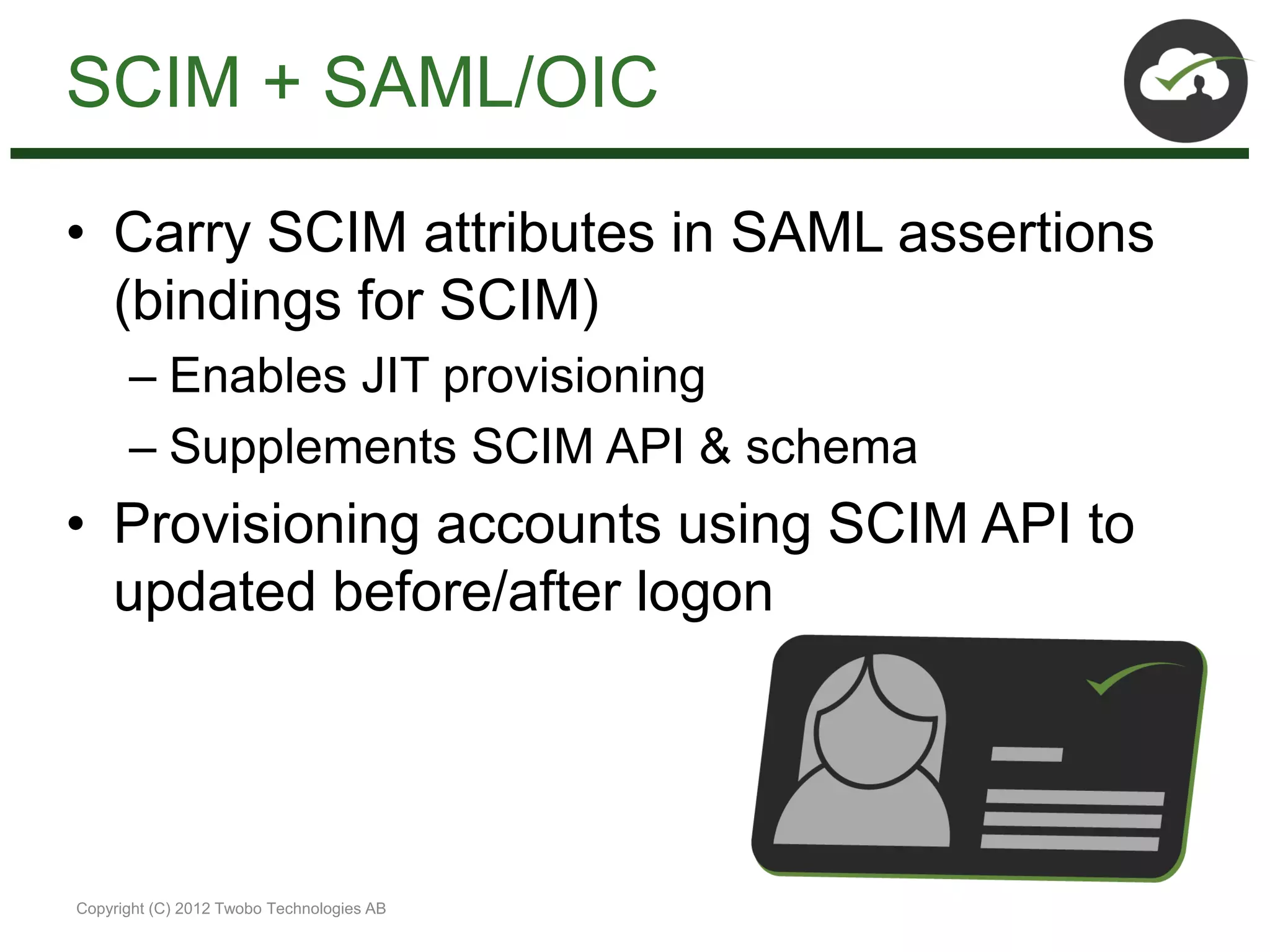 SCIM + SAML/OIC

• Carry SCIM attributes in SAML assertions (bindings for SCIM)

– Enables JIT provisioning

– Supplements SCIM API & schema

• Provisioning accounts using SCIM API to updated before/after logon

Copyright (C) 2012 Twobo Technologies AB